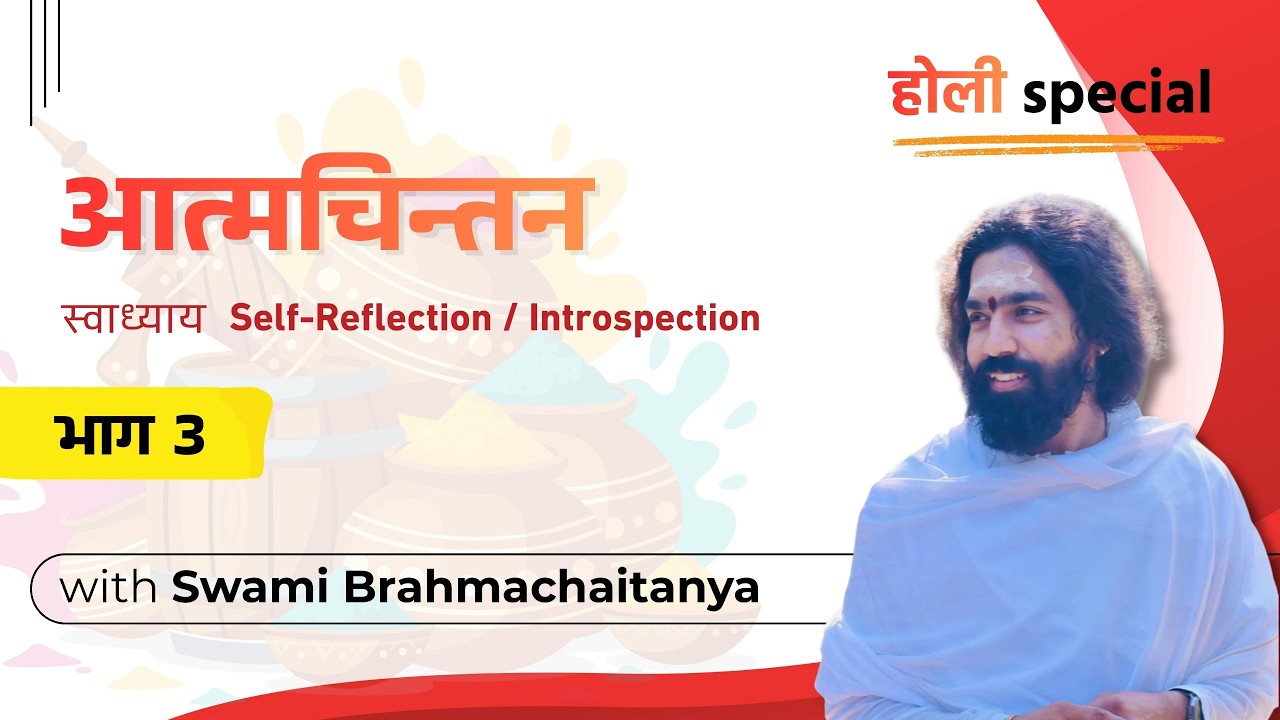 होली special

आत्मचिन्तन

स्वाध्याय Self-Reflection / Introspection

भाग 3

with Swami Brahmachaitanya